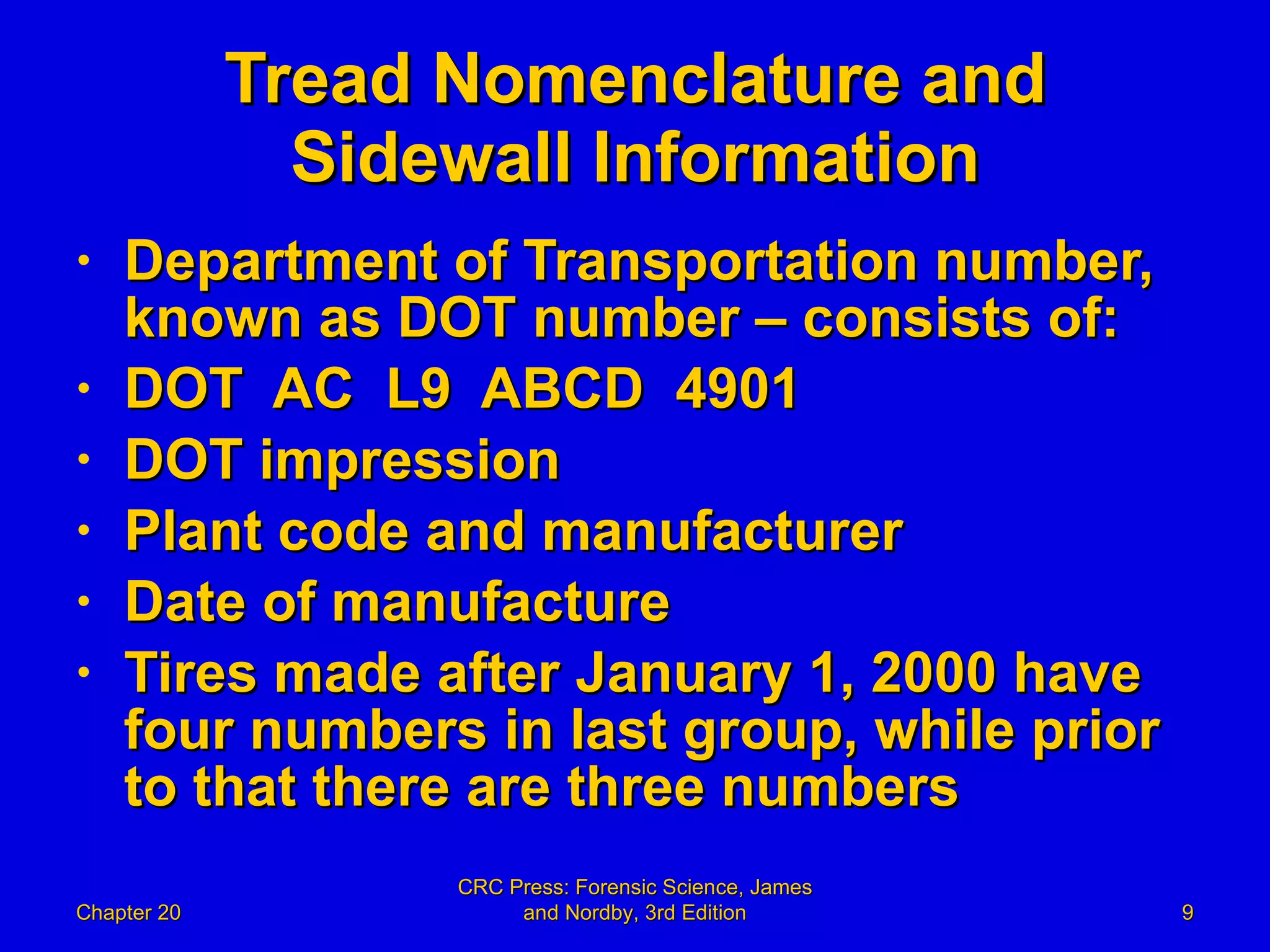 Tread Nomenclature and Sidewall Information

• Department of Transportation number, known as DOT number – consists of:
• DOT AC L9 ABCD 4901
• DOT impression
• Plant code and manufacturer
• Date of manufacture
• Tires made after January 1, 2000 have four numbers in last group, while prior to that there are three numbers

Chapter 20

CRC Press: Forensic Science, James and Nordby, 3rd Edition

9